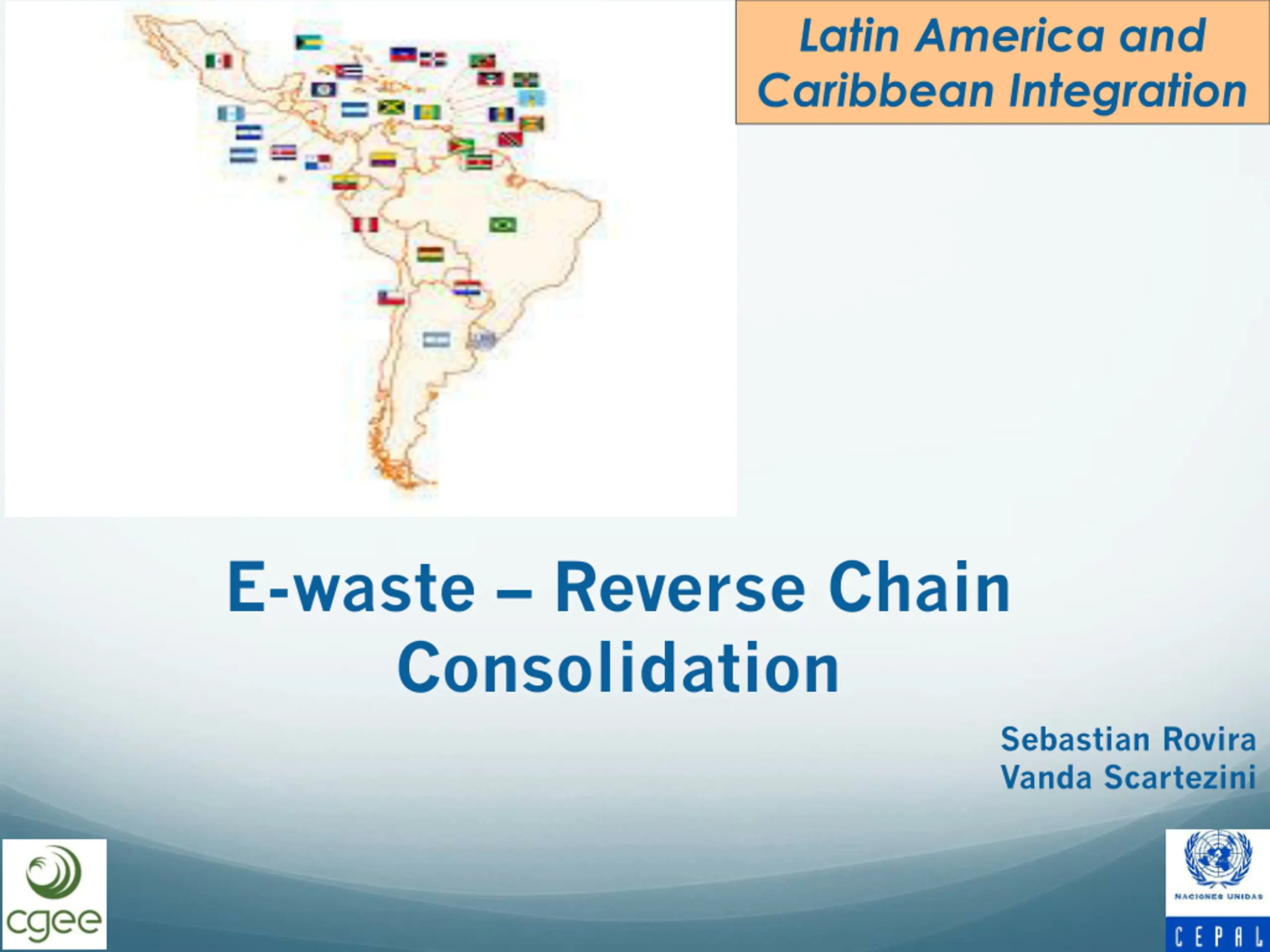 Latin America and Caribbean Integration

E-waste – Reverse Chain Consolidation

Sebastian Rovira
Vanda Scartezini

cgee

NACIONES UNIDAS
CEPAL